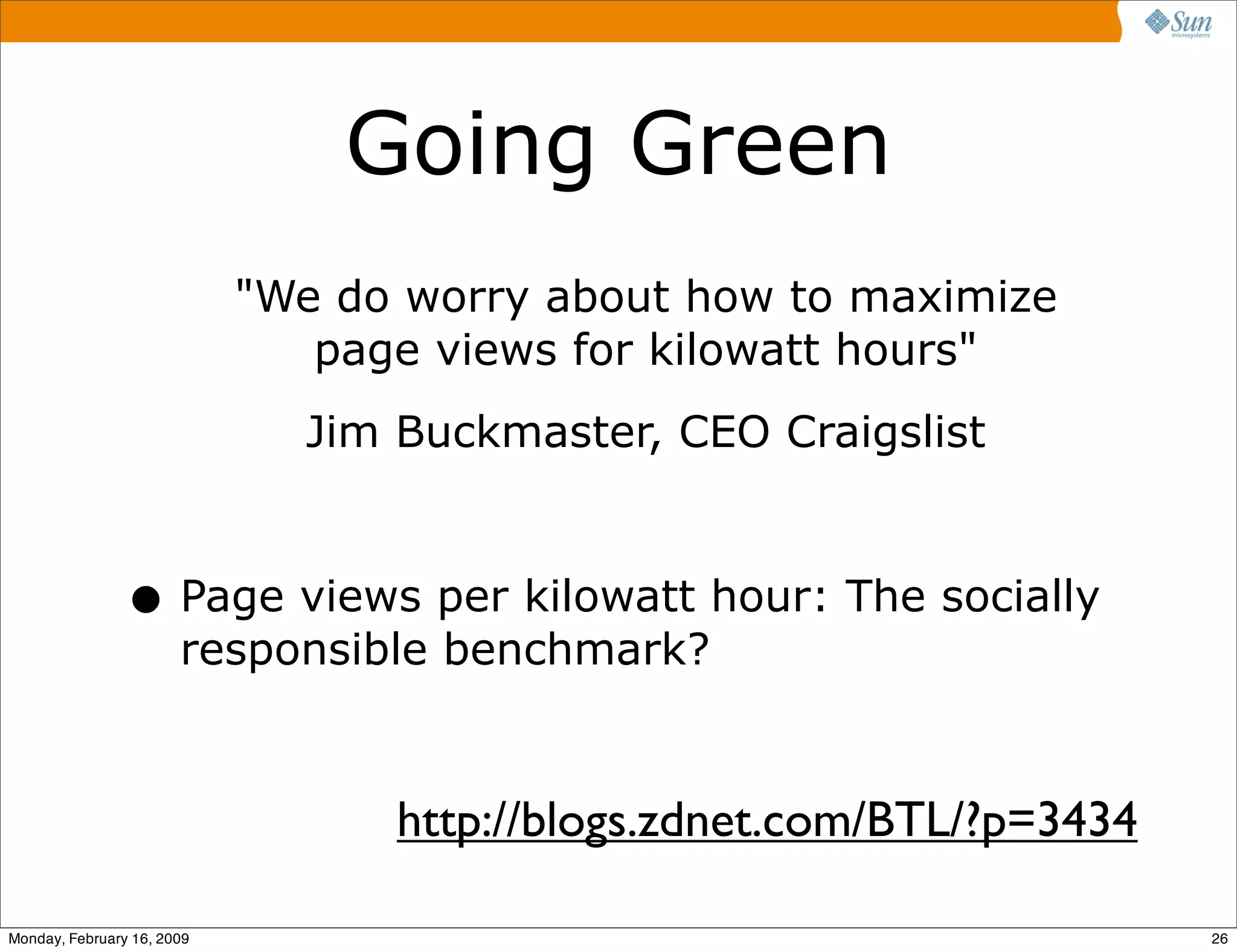 Sun microsystems

Going Green

"We do worry about how to maximize page views for kilowatt hours"

Jim Buckmaster, CEO Craigslist

• Page views per kilowatt hour: The socially responsible benchmark?

http://blogs.zdnet.com/BTL/?p=3434

Monday, February 16, 2009

26